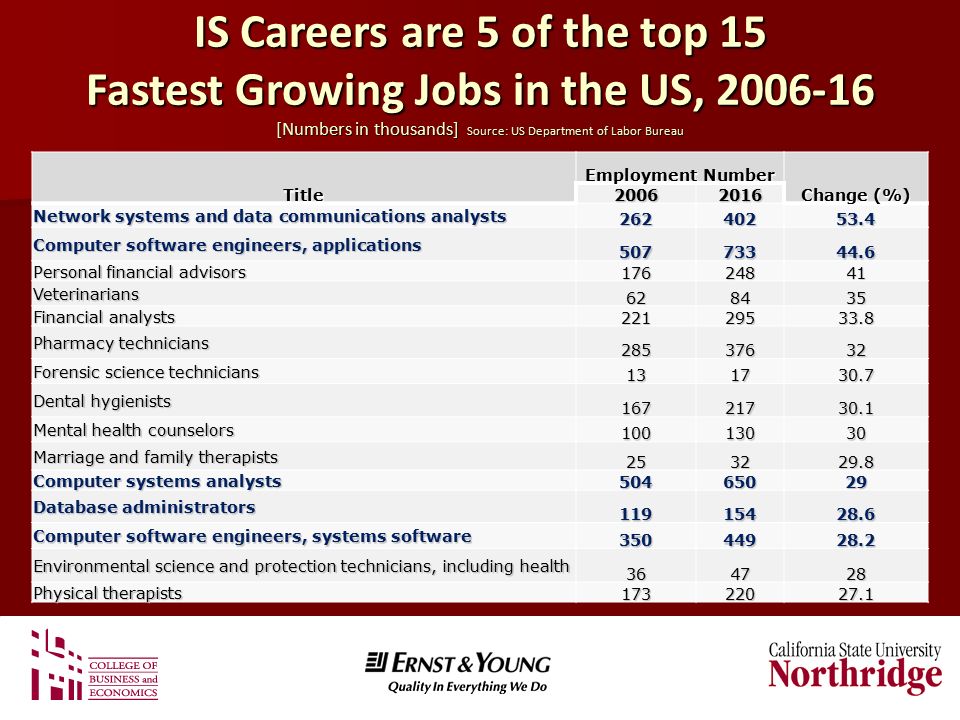 IS Careers are 5 of the top 15
Fastest Growing Jobs in the US, 2006-16

[Numbers in thousands] Source: US Department of Labor Bureau

| Title | Employment Number 2006 | Employment Number 2016 | Change (%) |
|---|---|---|---|
| Network systems and data communications analysts | 262 | 402 | 53.4 |
| Computer software engineers, applications | 507 | 733 | 44.6 |
| Personal financial advisors | 176 | 248 | 41 |
| Veterinarians | 62 | 84 | 35 |
| Financial analysts | 221 | 295 | 33.8 |
| Pharmacy technicians | 285 | 376 | 32 |
| Forensic science technicians | 13 | 17 | 30.7 |
| Dental hygienists | 167 | 217 | 30.1 |
| Mental health counselors | 100 | 130 | 30 |
| Marriage and family therapists | 25 | 32 | 29.8 |
| Computer systems analysts | 504 | 650 | 29 |
| Database administrators | 119 | 154 | 28.6 |
| Computer software engineers, systems software | 350 | 449 | 28.2 |
| Environmental science and protection technicians, including health | 36 | 47 | 28 |
| Physical therapists | 173 | 220 | 27.1 |

COLLEGE OF BUSINESS and ECONOMICS

ERNST & YOUNG
Quality In Everything We Do

California State University
Northridge